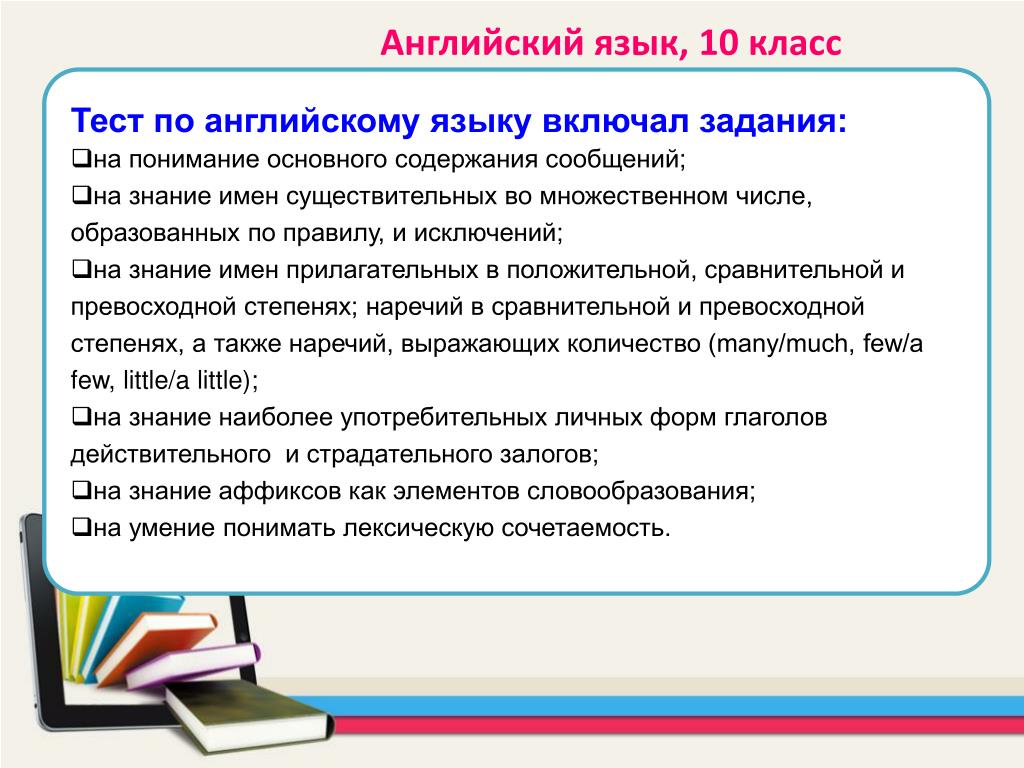 Английский язык, 10 класс

Тест по английскому языку включал задания:

❑на понимание основного содержания сообщений;
❑на знание имен существительных во множественном числе, образованных по правилу, и исключений;
❑на знание имен прилагательных в положительной, сравнительной и превосходной степенях; наречий в сравнительной и превосходной степенях, а также наречий, выражающих количество (many/much, few/a few, little/a little);
❑на знание наиболее употребительных личных форм глаголов действительного и страдательного залогов;
❑на знание аффиксов как элементов словообразования;
❑на умение понимать лексическую сочетаемость.